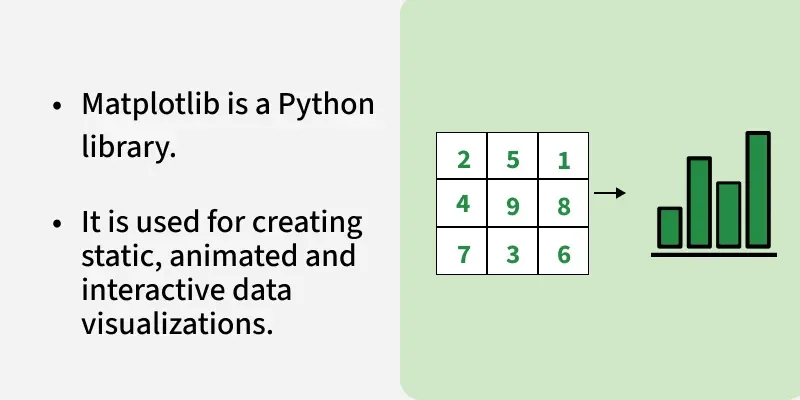 • Matplotlib is a Python library.

• It is used for creating static, animated and interactive data visualizations.

| 2 | 5 | 1 |
|---|---|---|
| 4 | 9 | 8 |
| 7 | 3 | 6 |